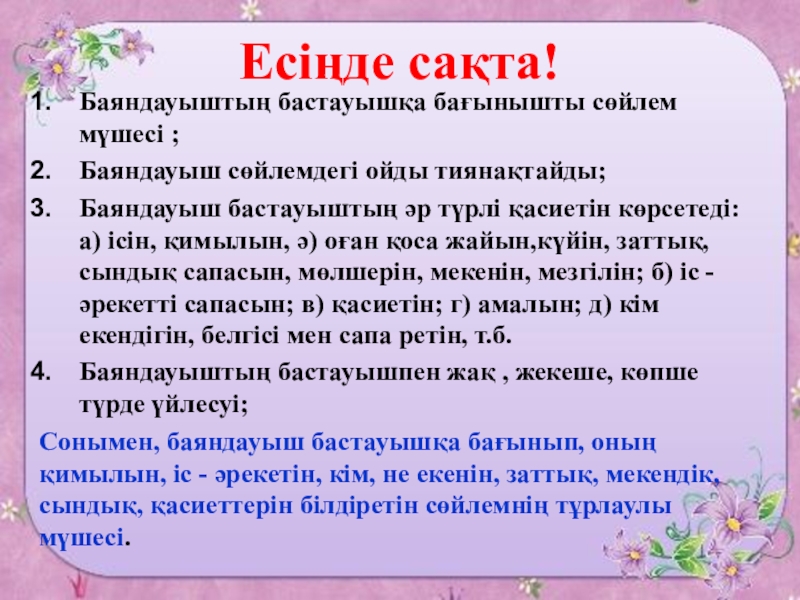 Есіңде сақта!

1. Баяндауыштың бастауышқа бағынышты сөйлем мүшесі ;
2. Баяндауыш сөйлемдегі ойды тиянақтайды;
3. Баяндауыш бастауыштың әр түрлі қасиетін көрсетеді: а) ісін, қимылын, ә) оған қоса жайын,күйін, заттық, сындық сапасын, мөлшерін, мекенін, мезгілін; б) іс - әрекетті сапасын; в) қасиетін; г) амалын; д) кім екендігін, белгісі мен сапа ретін, т.б.
4. Баяндауыштың бастауышпен жақ , жекеше, көпше түрде үйлесуі;

Сонымен, баяндауыш бастауышқа бағынып, оның қимылын, іс - әрекетін, кім, не екенін, заттық, мекендік, сындық, қасиеттерін білдіретін сөйлемнің тұрлаулы мүшесі.